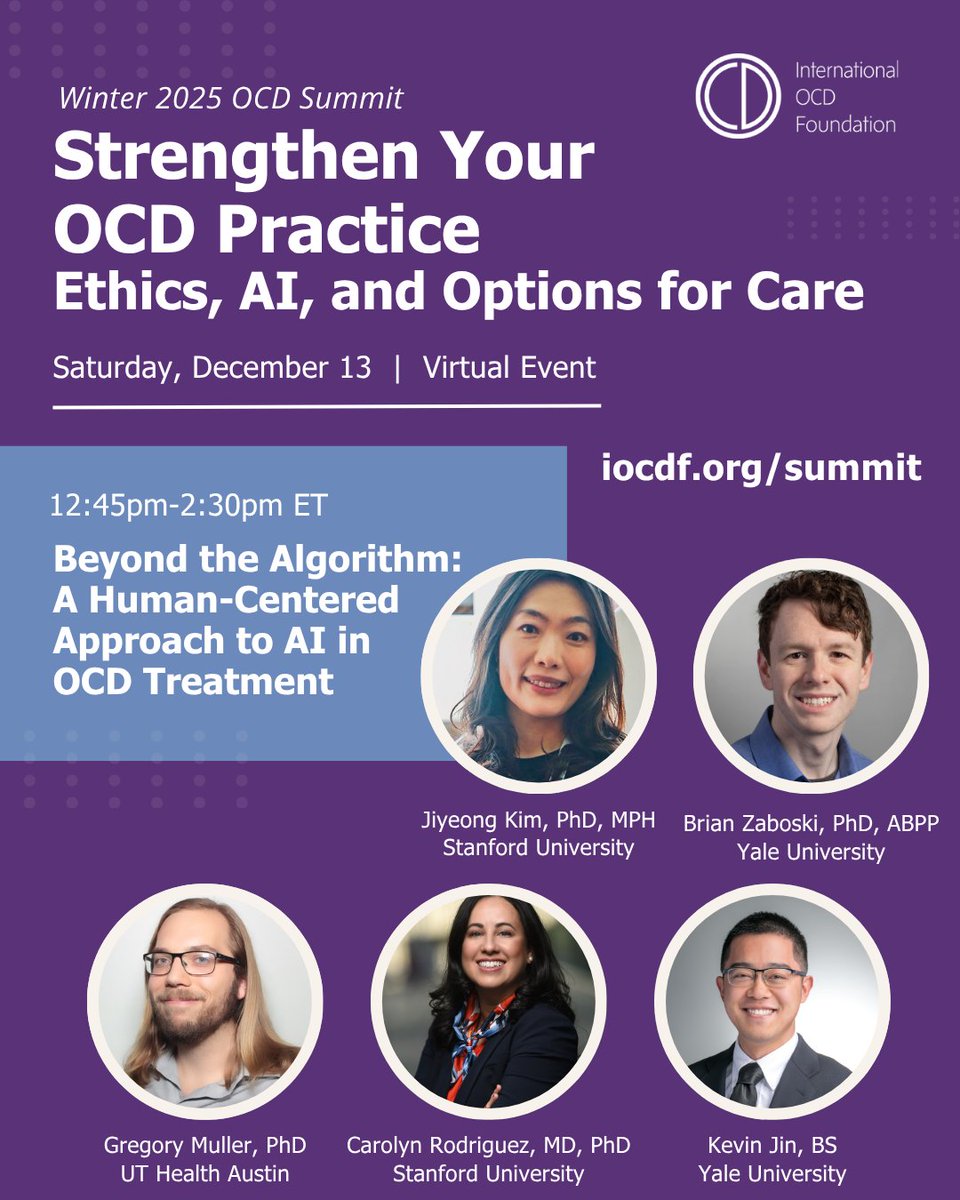 Winter 2025 OCD Summit

International OCD Foundation

Strengthen Your OCD Practice
Ethics, AI, and Options for Care

Saturday, December 13 | Virtual Event

iocdf.org/summit

12:45pm-2:30pm ET

Beyond the Algorithm: A Human-Centered Approach to AI in OCD Treatment

Jiyeong Kim, PhD, MPH
Stanford University

Brian Zaboski, PhD, ABPP
Yale University

Gregory Muller, PhD
UT Health Austin

Carolyn Rodriguez, MD, PhD
Stanford University

Kevin Jin, BS
Yale University